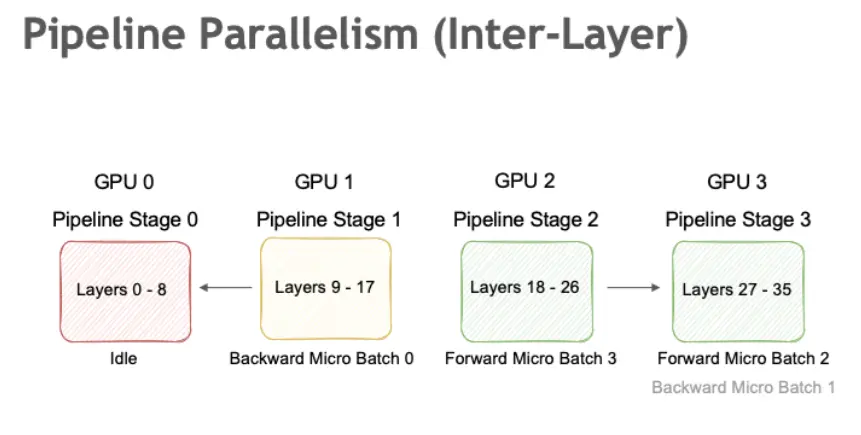 Pipeline Parallelism (Inter-Layer)

GPU 0
Pipeline Stage 0
Layers 0 - 8
Idle

GPU 1
Pipeline Stage 1
Layers 9 - 17
Backward Micro Batch 0

GPU 2
Pipeline Stage 2
Layers 18 - 26
Forward Micro Batch 3

GPU 3
Pipeline Stage 3
Layers 27 - 35
Forward Micro Batch 2
Backward Micro Batch 1